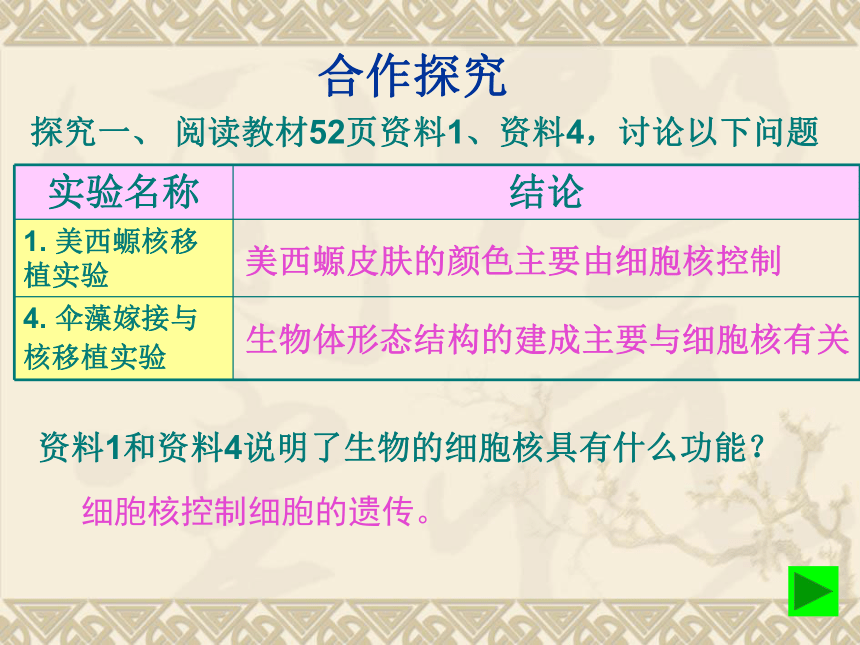 合作探究

探究一、 阅读教材52页资料1、资料4，讨论以下问题

| 实验名称 | 结论 |
|---|---|
| 1. 美西螈核移植实验 | 美西螈皮肤的颜色主要由细胞核控制 |
| 4. 伞藻嫁接与核移植实验 | 生物体形态结构的建成主要与细胞核有关 |

资料1和资料4说明了生物的细胞核具有什么功能？

细胞核控制细胞的遗传。